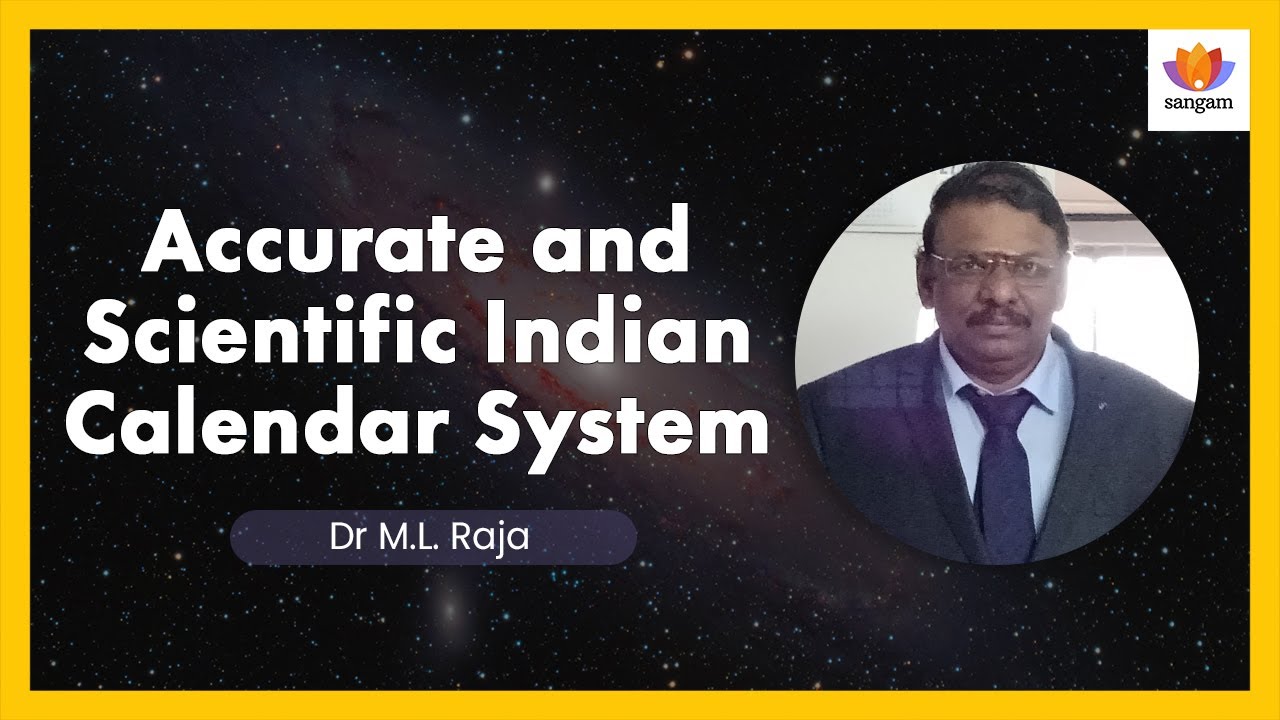 sangam

Accurate and Scientific Indian Calendar System

Dr M.L. Raja